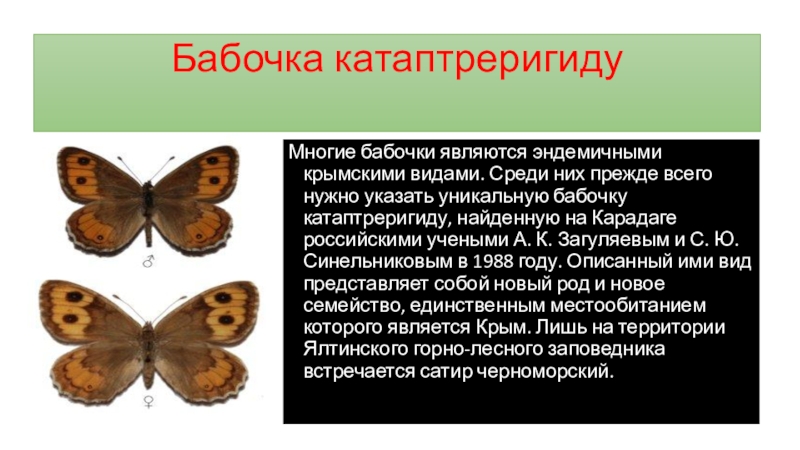 Бабочка катаптреригиду

♂

♀

Многие бабочки являются эндемичными крымскими видами. Среди них прежде всего нужно указать уникальную бабочку катаптреригиду, найденную на Карадаге российскими учеными А. К. Загуляевым и С. Ю. Синельниковым в 1988 году. Описанный ими вид представляет собой новый род и новое семейство, единственным местообитанием которого является Крым. Лишь на территории Ялтинского горно-лесного заповедника встречается сатир черноморский.